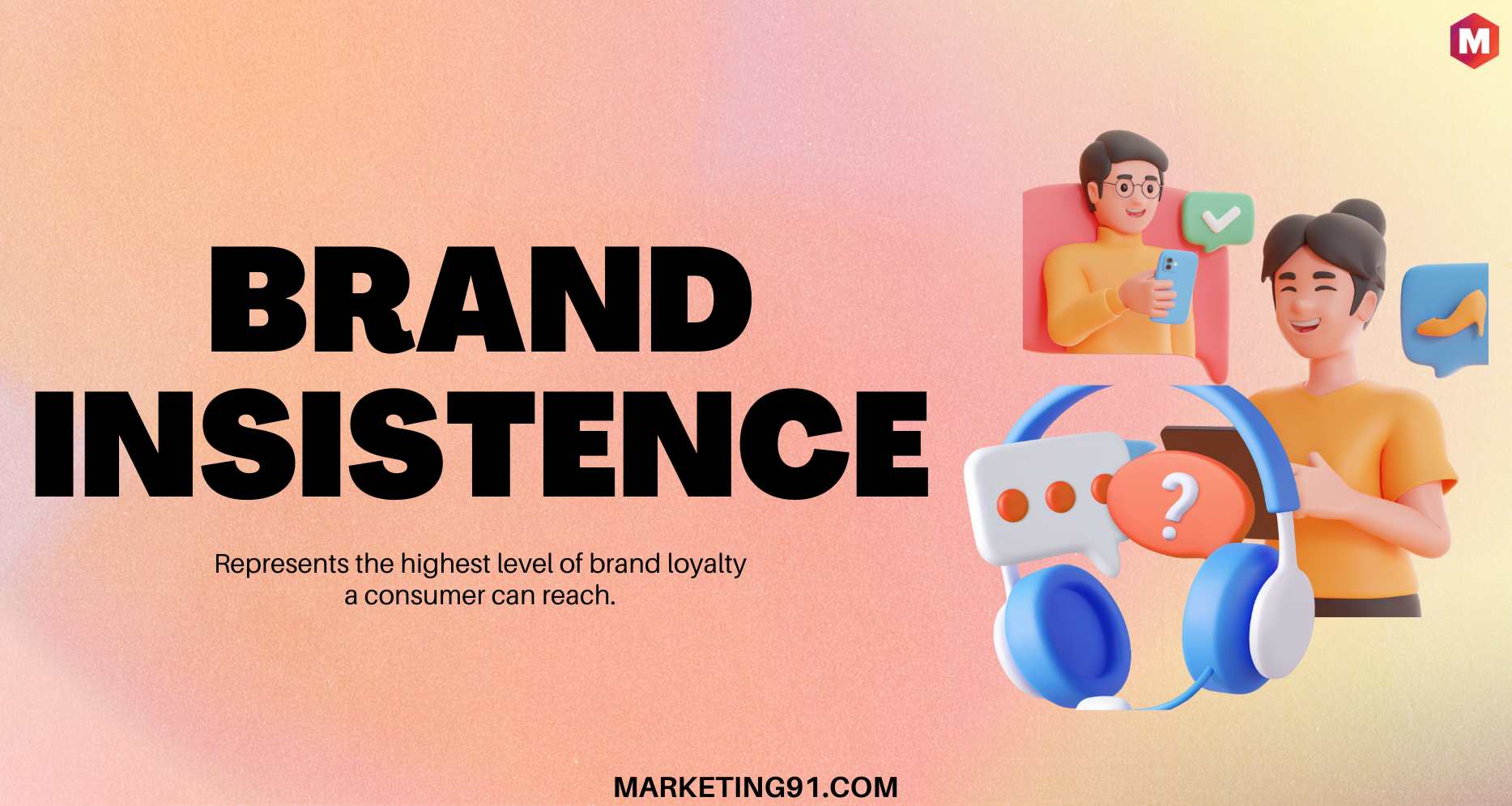 M

BRAND INSISTENCE

Represents the highest level of brand loyalty a consumer can reach.

?

MARKETING91.COM